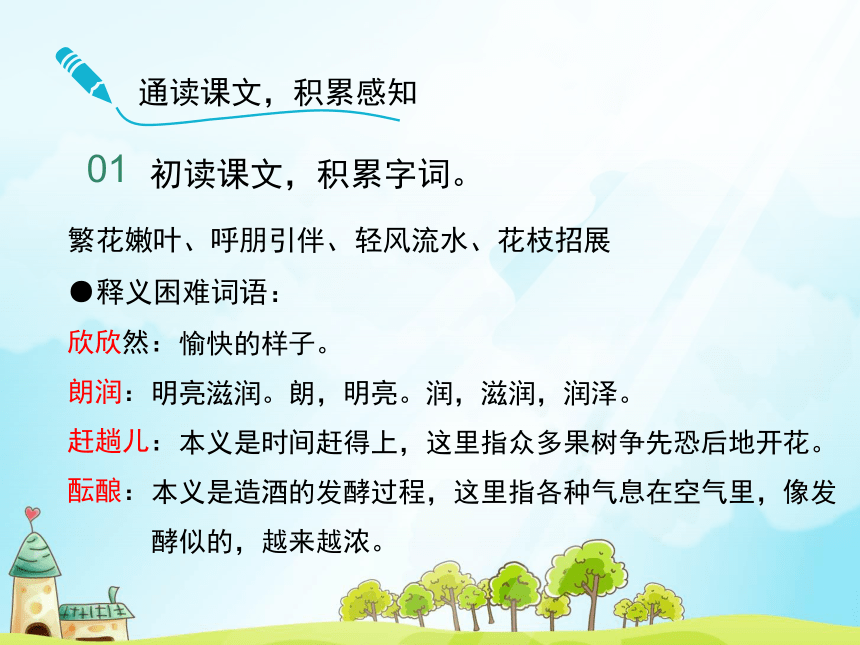 通读课文，积累感知

01 初读课文，积累字词。

繁花嫩叶、呼朋引伴、轻风流水、花枝招展

●释义困难词语：

欣欣然：愉快的样子。

朗润：明亮滋润。朗，明亮。润，滋润，润泽。

赶趟儿：本义是时间赶得上，这里指众多果树争先恐后地开花。

酝酿：本义是造酒的发酵过程，这里指各种气息在空气里，像发酵似的，越来越浓。